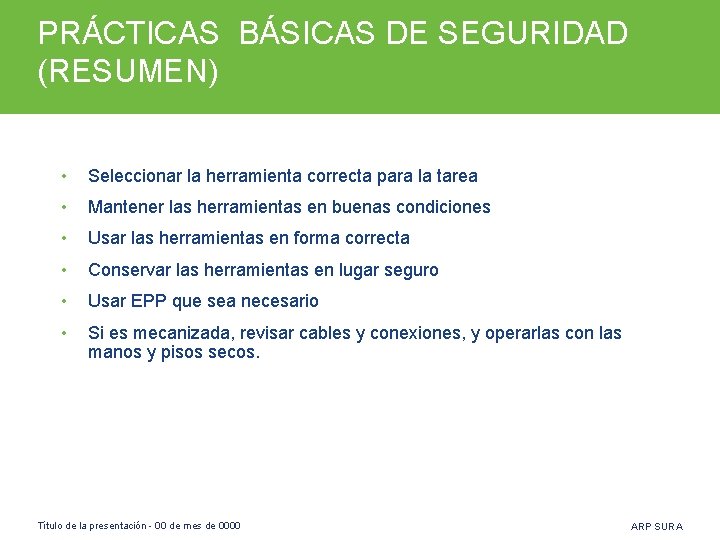 PRÁCTICAS BÁSICAS DE SEGURIDAD (RESUMEN)

• Seleccionar la herramienta correcta para la tarea
• Mantener las herramientas en buenas condiciones
• Usar las herramientas en forma correcta
• Conservar las herramientas en lugar seguro
• Usar EPP que sea necesario
• Si es mecanizada, revisar cables y conexiones, y operarlas con las manos y pisos secos.

Título de la presentación - 00 de mes de 0000

ARP SURA